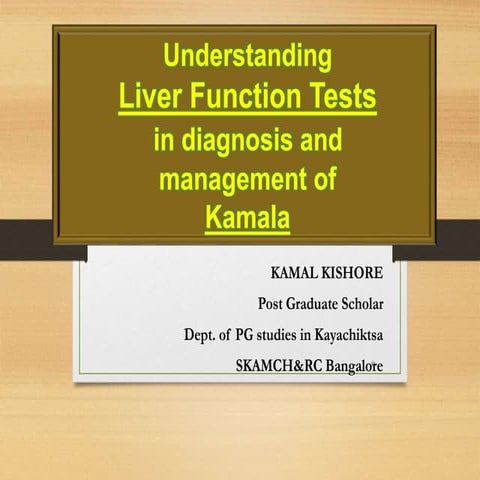 Understanding
Liver Function Tests
in diagnosis and management of
Kamala

KAMAL KISHORE
Post Graduate Scholar
Dept. of PG studies in Kayachiktsa
SKAMCH&RC Bangalore